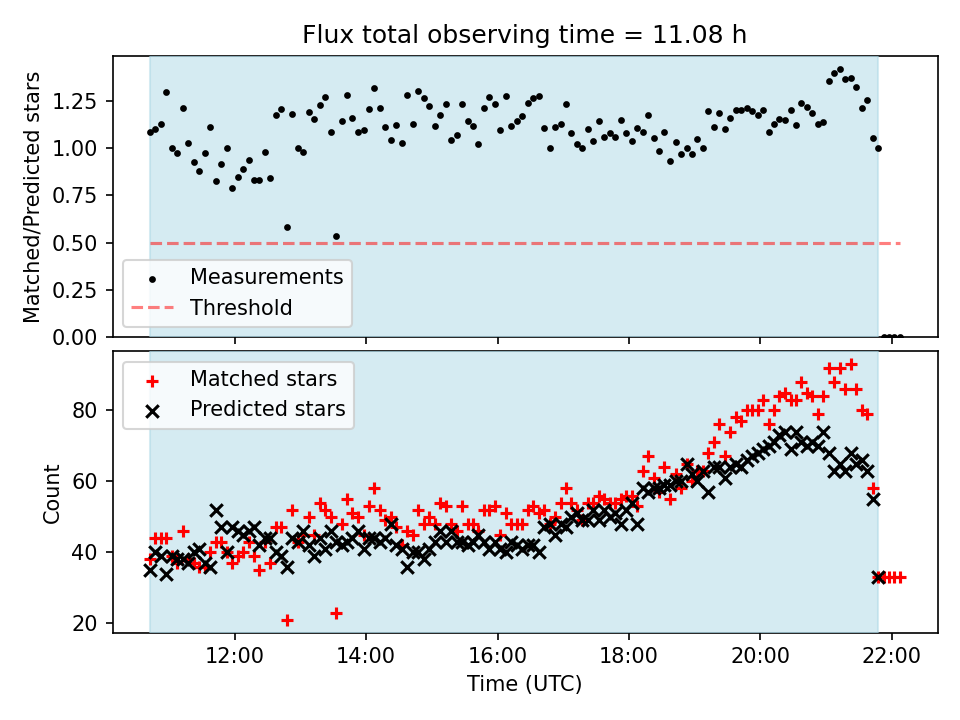 Flux total observing time = 11.08 h

Matched/Predicted stars

1.25
1.00
0.75
0.50
0.25
0.00

Measurements
Threshold

Matched stars
Predicted stars

Count

80
60
40
20

12:00
14:00
16:00
18:00
20:00
22:00

Time (UTC)